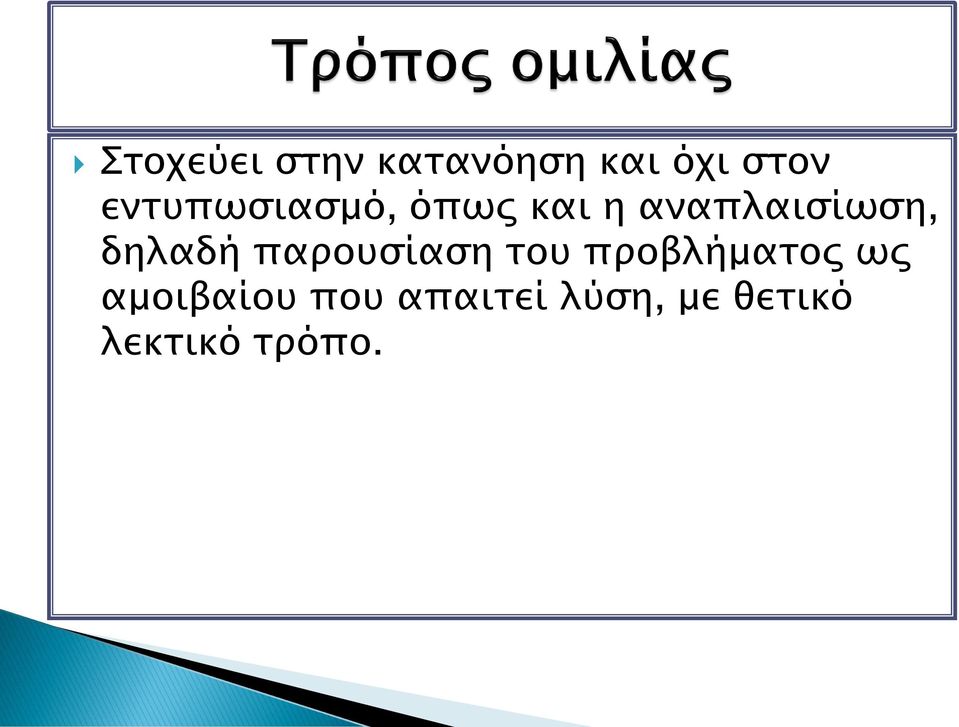 Τρόπος ομιλίας

Στοχεύει στην κατανόηση και όχι στον εντυπωσιασμό, όπως και η αναπλαισίωση, δηλαδή παρουσίαση του προβλήματος ως αμοιβαίου που απαιτεί λύση, με θετικό λεκτικό τρόπο.